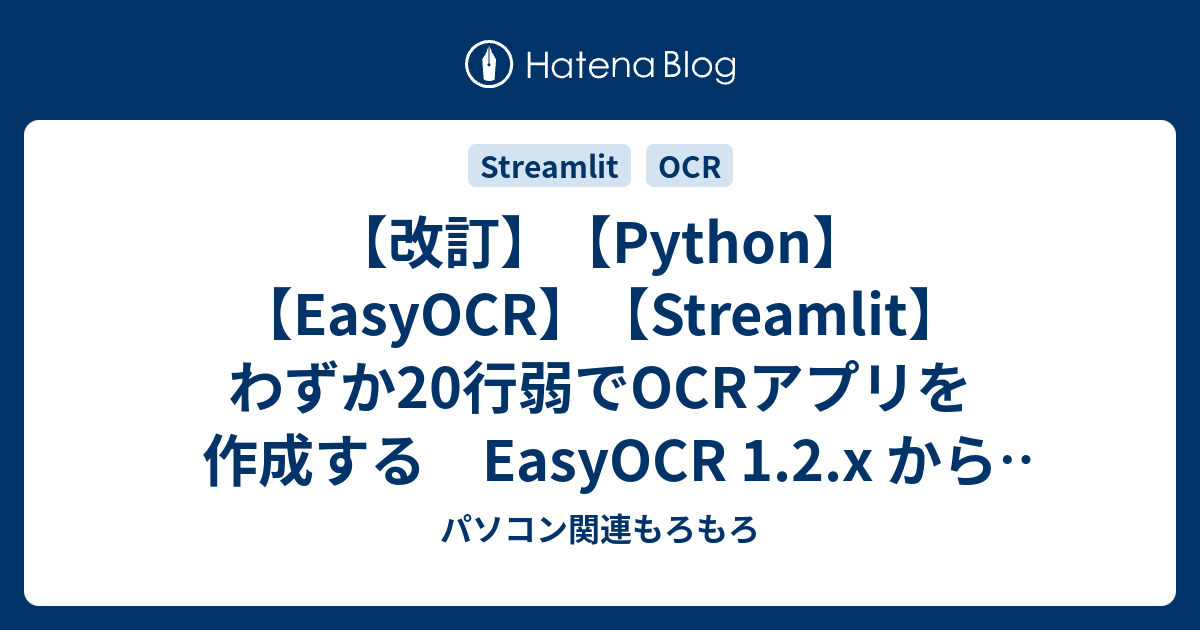 Hatena Blog

Streamlit OCR

【改訂】【Python】【EasyOCR】【Streamlit】わずか20行弱でOCRアプリを作成する　EasyOCR 1.2.x から…

パソコン関連もろもろ